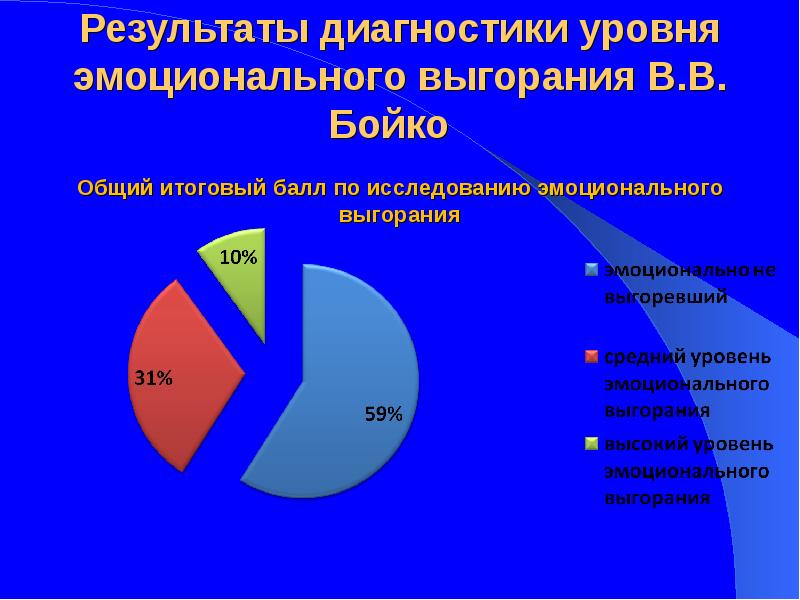 Результаты диагностики уровня эмоционального выгорания В.В. Бойко

Общий итоговый балл по исследованию эмоционального выгорания

10%

31%

59%

эмоционально не выгоревший

средний уровень эмоционального выгорания

высокий уровень эмоционального выгорания